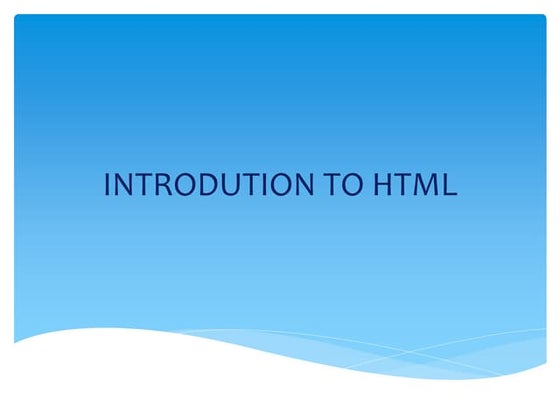 INTRODUTION TO HTML